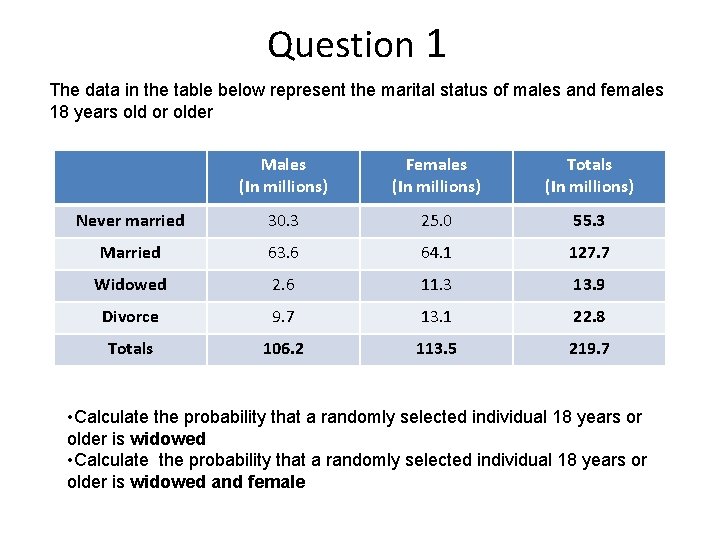 Question 1

The data in the table below represent the marital status of males and females 18 years old or older

| | Males (In millions) | Females (In millions) | Totals (In millions) |
|---|---|---|---|
| Never married | 30.3 | 25.0 | 55.3 |
| Married | 63.6 | 64.1 | 127.7 |
| Widowed | 2.6 | 11.3 | 13.9 |
| Divorce | 9.7 | 13.1 | 22.8 |
| Totals | 106.2 | 113.5 | 219.7 |

•Calculate the probability that a randomly selected individual 18 years or older is widowed
•Calculate the probability that a randomly selected individual 18 years or older is widowed and female